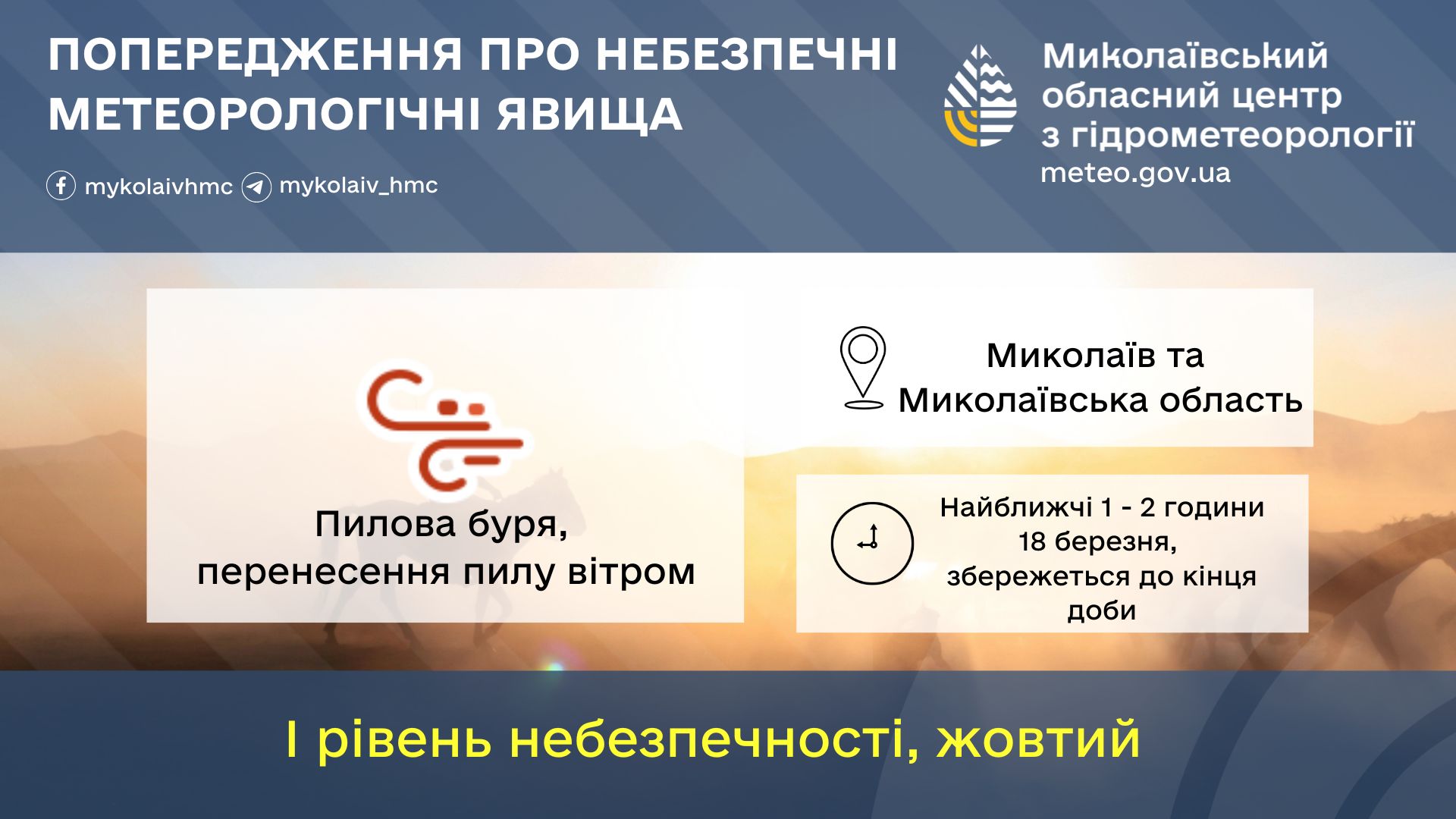 ПОПЕРЕДЖЕННЯ ПРО НЕБЕЗПЕЧНІ МЕТЕОРОЛОГІЧНІ ЯВИЩА

mykolaivhmc mykolaiv_hmc

Миколаївський обласний центр з гідрометеорології
meteo.gov.ua

Пилова буря, перенесення пилу вітром

Миколаїв та Миколаївська область

Найближчі 1 - 2 години 18 березня, збережеться до кінця доби

І рівень небезпечності, жовтий